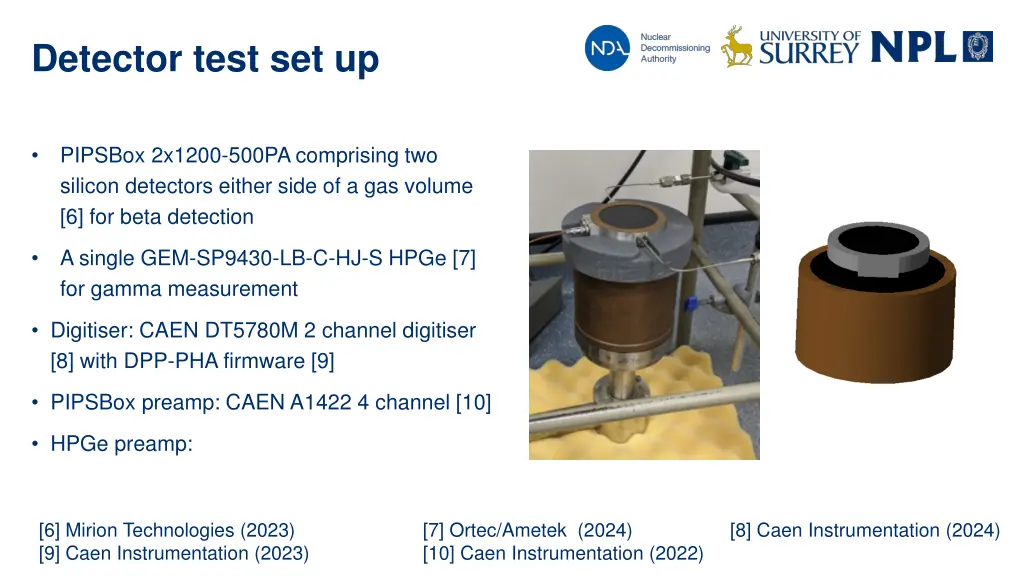 Detector test set up

NDA Nuclear Decommissioning Authority

UNIVERSITY OF SURREY

NPL

• PIPSBox 2x1200-500PA comprising two silicon detectors either side of a gas volume [6] for beta detection

• A single GEM-SP9430-LB-C-HJ-S HPGe [7] for gamma measurement

• Digitiser: CAEN DT5780M 2 channel digitiser [8] with DPP-PHA firmware [9]

• PIPSBox preamp: CAEN A1422 4 channel [10]

• HPGe preamp:

[6] Mirion Technologies (2023)
[9] Caen Instrumentation (2023)

[7] Ortec/Ametek (2024)
[10] Caen Instrumentation (2022)

[8] Caen Instrumentation (2024)